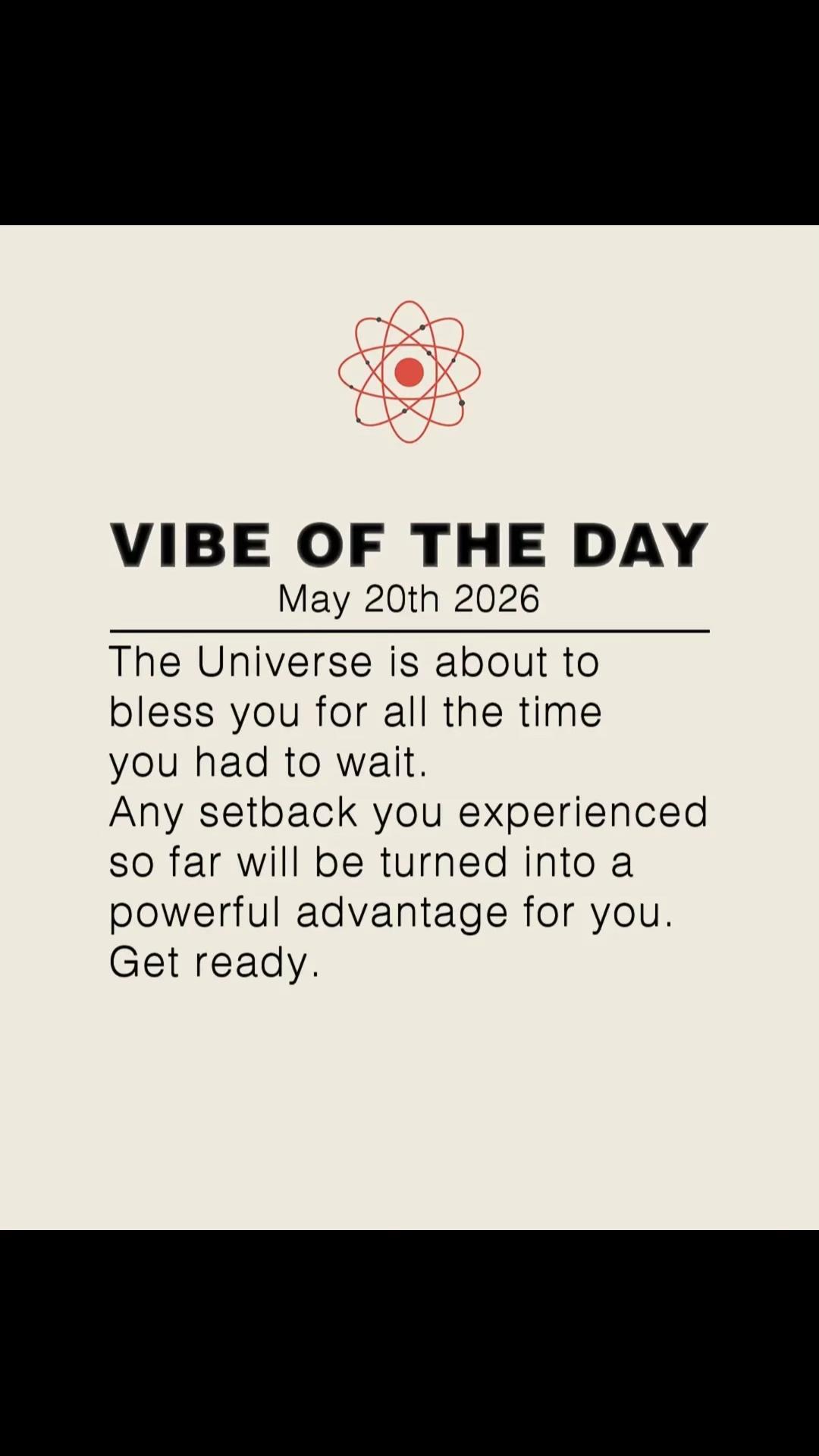 VIBE OF THE DAY
May 20th 2026

The Universe is about to bless you for all the time you had to wait.
Any setback you experienced so far will be turned into a powerful advantage for you.
Get ready.